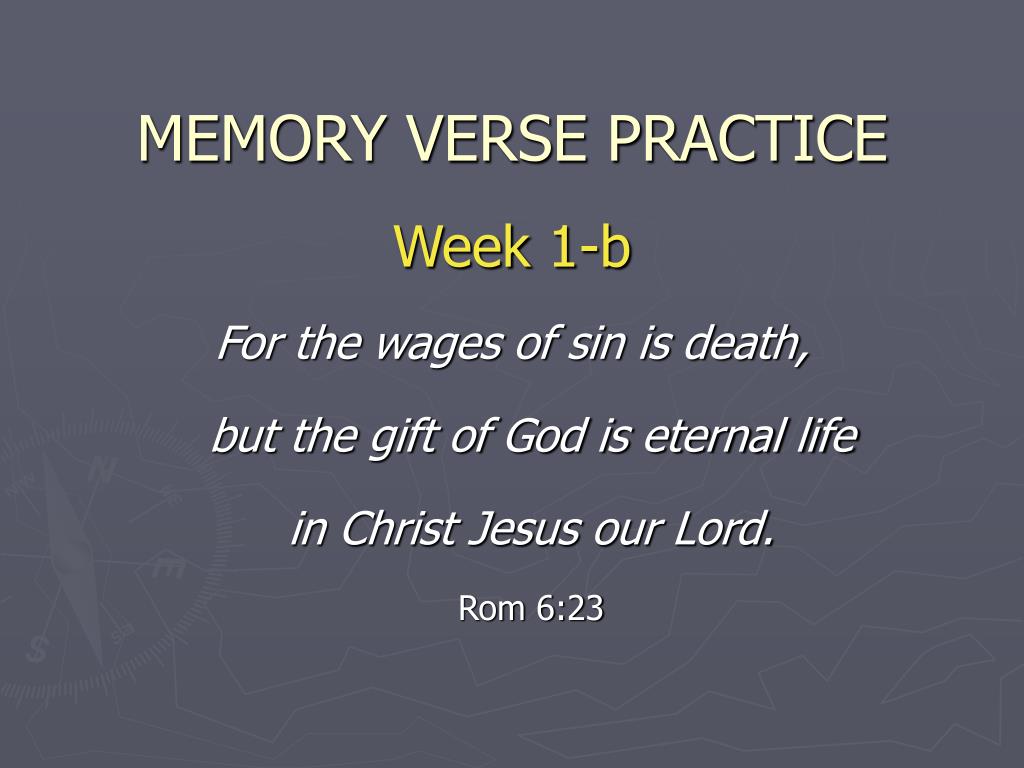 MEMORY VERSE PRACTICE

Week 1-b

For the wages of sin is death,

but the gift of God is eternal life

in Christ Jesus our Lord.

Rom 6:23